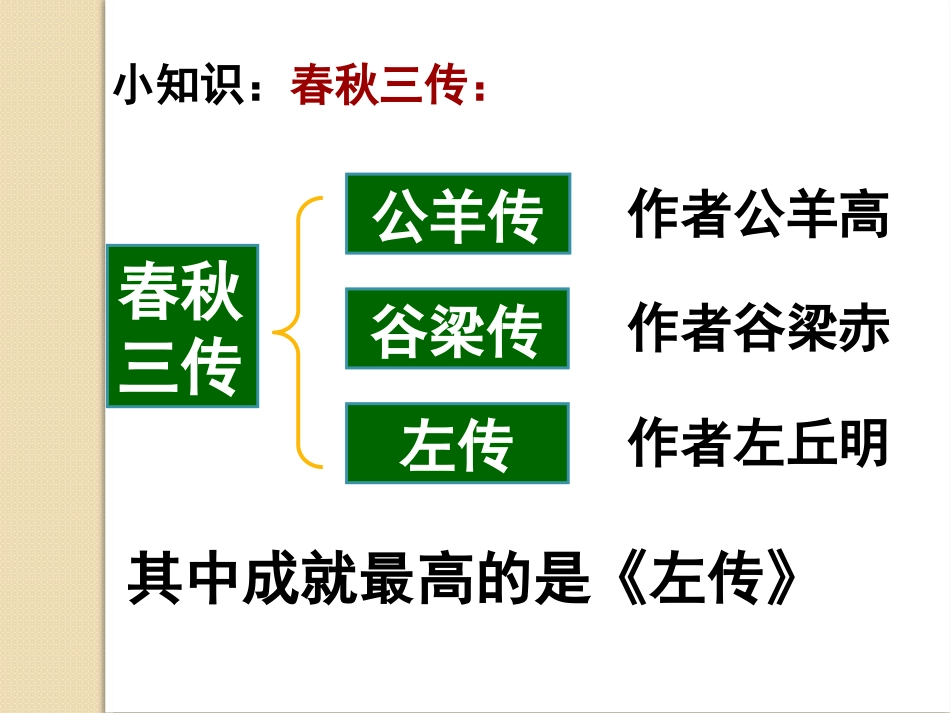 小知识：春秋三传：

春秋三传

公羊传　作者公羊高

谷梁传　作者谷梁赤

左传　作者左丘明

其中成就最高的是《左传》